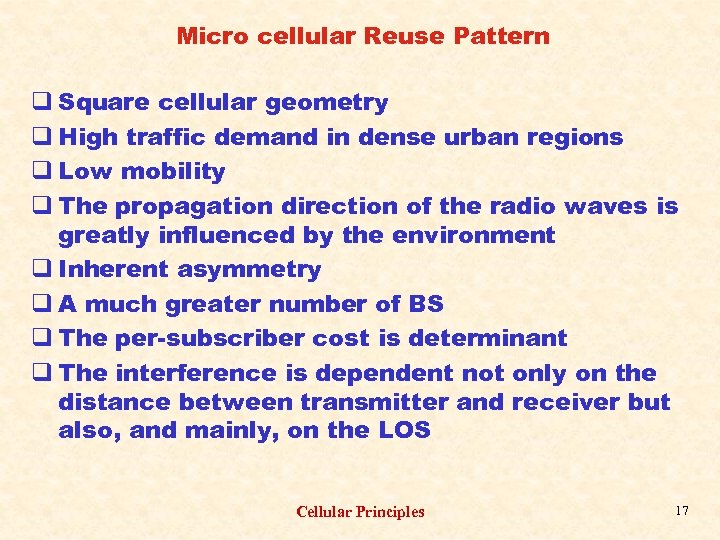 Micro cellular Reuse Pattern

❑ Square cellular geometry

❑ High traffic demand in dense urban regions

❑ Low mobility

❑ The propagation direction of the radio waves is greatly influenced by the environment

❑ Inherent asymmetry

❑ A much greater number of BS

❑ The per-subscriber cost is determinant

❑ The interference is dependent not only on the distance between transmitter and receiver but also, and mainly, on the LOS

Cellular Principles

17